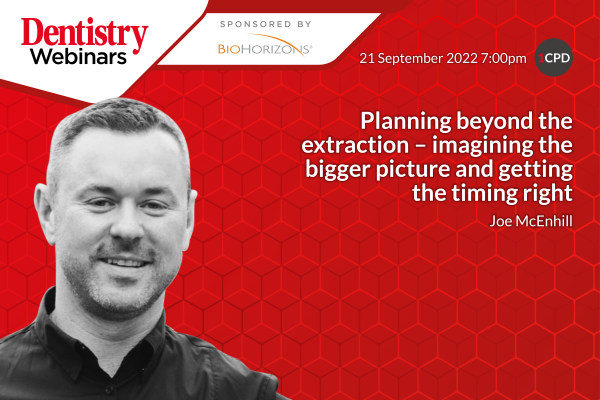 Dentistry Webinars

SPONSORED BY

BIOHORIZONS®

21 September 2022 7:00pm

1CPD

Planning beyond the extraction – imagining the bigger picture and getting the timing right

Joe McEnhill